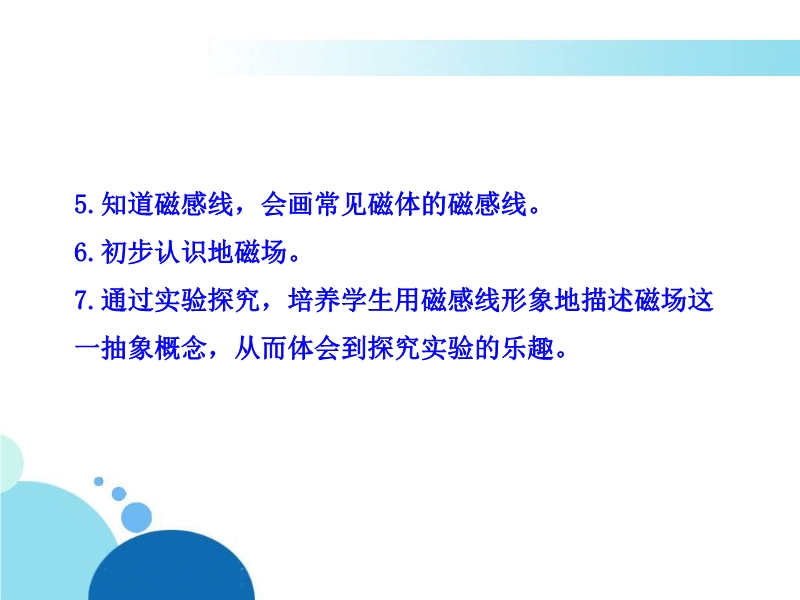 5.知道磁感线，会画常见磁体的磁感线。

6.初步认识地磁场。

7.通过实验探究，培养学生用磁感线形象地描述磁场这一抽象概念，从而体会到探究实验的乐趣。